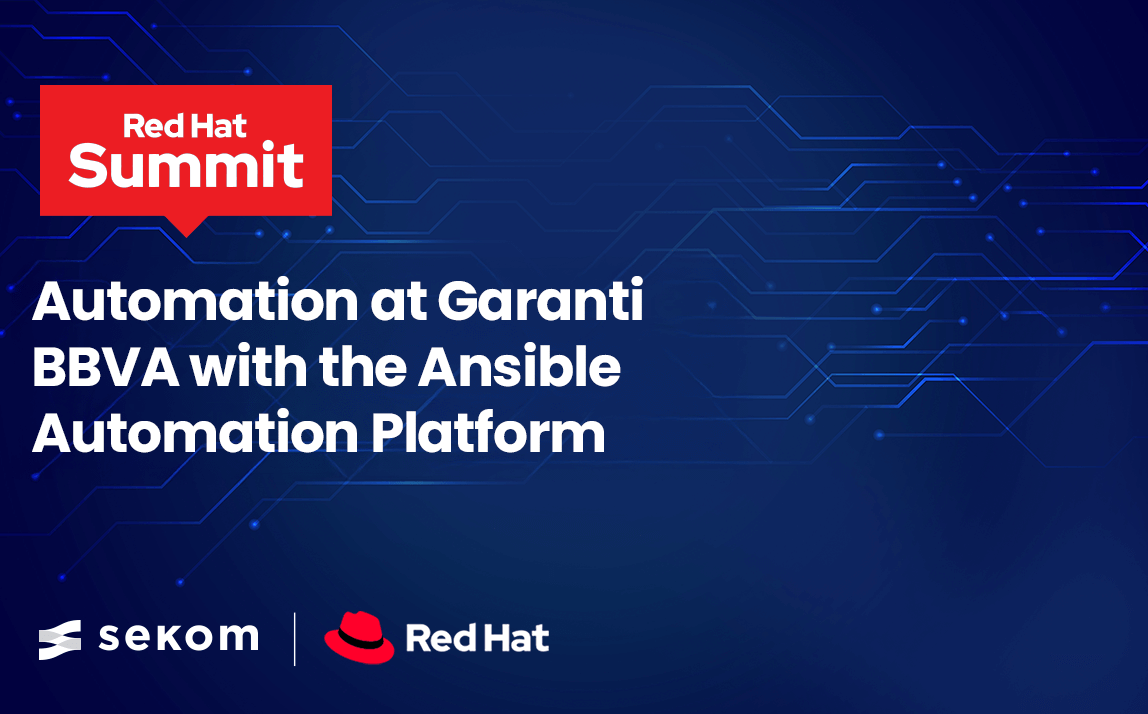 Red Hat
Summit

Automation at Garanti BBVA with the Ansible Automation Platform

sekom

Red Hat